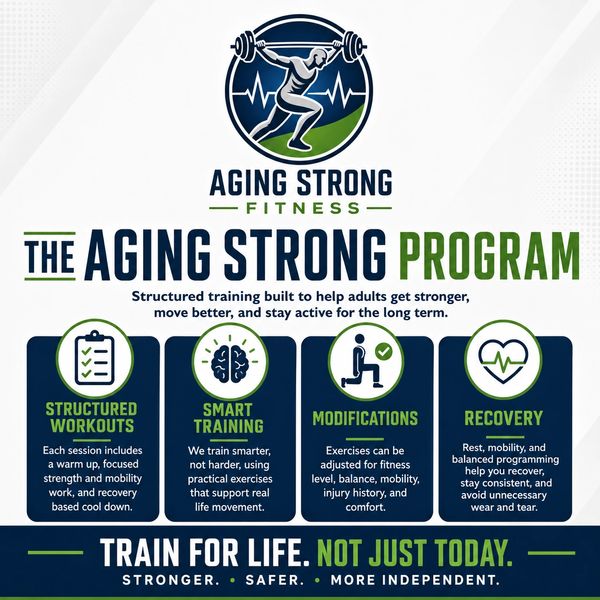 AGING STRONG
FITNESS

THE AGING STRONG PROGRAM

Structured training built to help adults get stronger, move better, and stay active for the long term.

STRUCTURED WORKOUTS

Each session includes a warm up, focused strength and mobility work, and recovery based cool down.

SMART TRAINING

We train smarter, not harder, using practical exercises that support real life movement.

MODIFICATIONS

Exercises can be adjusted for fitness level, balance, mobility, injury history, and comfort.

RECOVERY

Rest, mobility, and balanced programming help you recover, stay consistent, and avoid unnecessary wear and tear.

TRAIN FOR LIFE. NOT JUST TODAY.

STRONGER. • SAFER. • MORE INDEPENDENT.